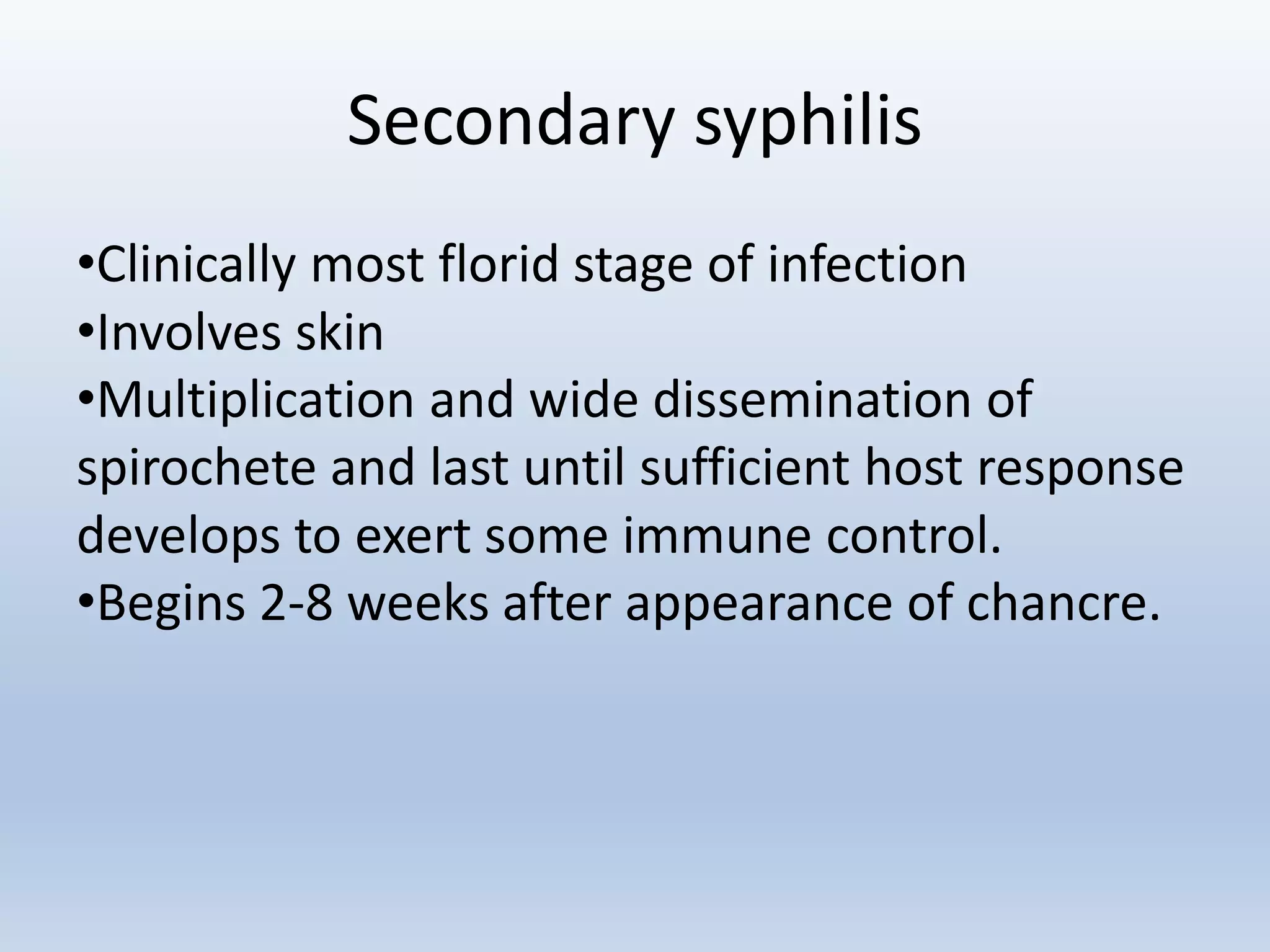 Secondary syphilis

•Clinically most florid stage of infection
•Involves skin
•Multiplication and wide dissemination of spirochete and last until sufficient host response develops to exert some immune control.
•Begins 2-8 weeks after appearance of chancre.